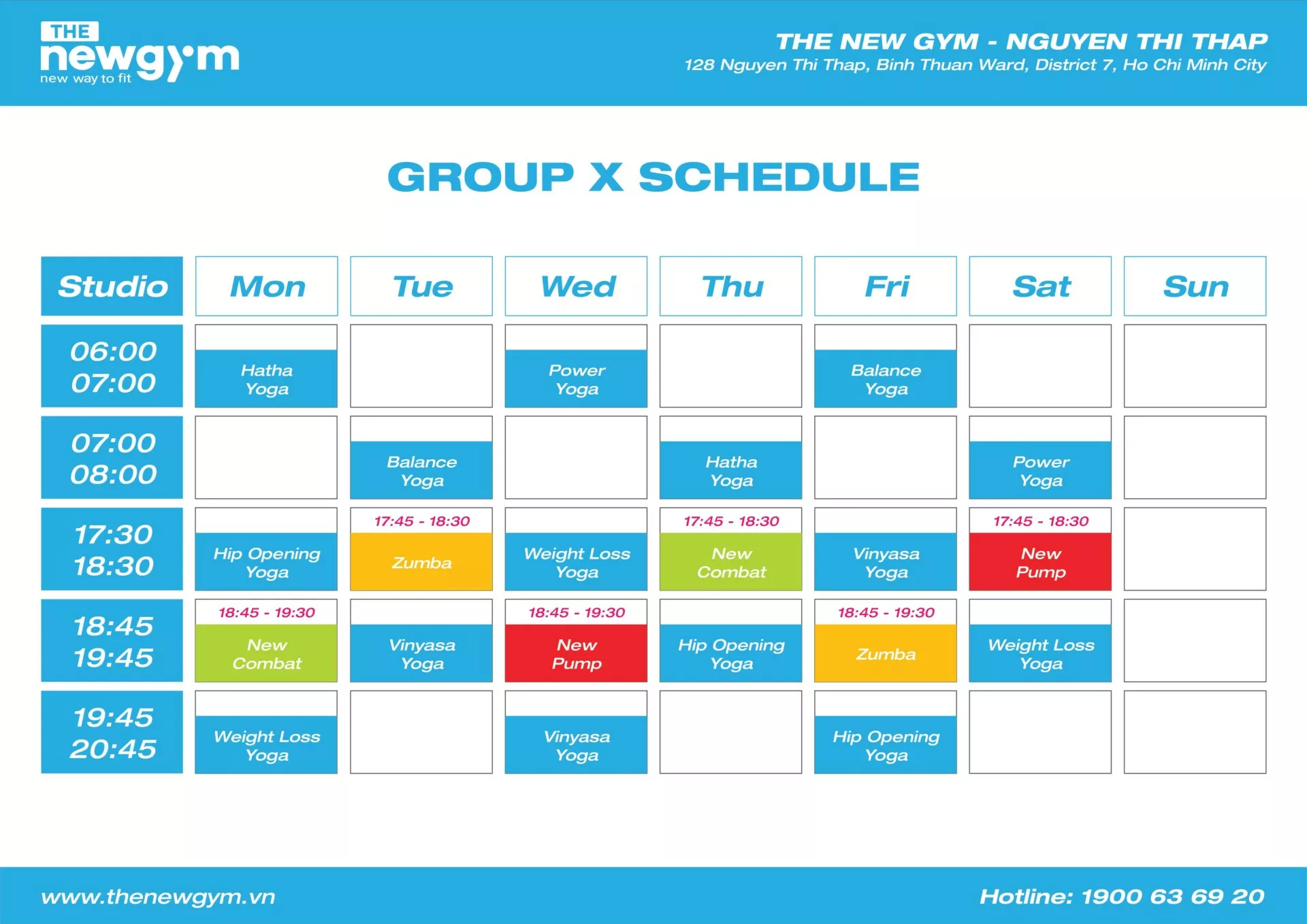 THE newgym
new way to fit

THE NEW GYM - NGUYEN THI THAP
128 Nguyen Thi Thap, Binh Thuan Ward, District 7, Ho Chi Minh City

GROUP X SCHEDULE

| Studio | Mon | Tue | Wed | Thu | Fri | Sat | Sun |
|---|---|---|---|---|---|---|---|
| 06:00 07:00 | Hatha Yoga | | Power Yoga | | Balance Yoga | | |
| 07:00 08:00 | | Balance Yoga | | Hatha Yoga | | Power Yoga | |
| 17:30 18:30 | Hip Opening Yoga | 17:45 - 18:30 Zumba | Weight Loss Yoga | 17:45 - 18:30 New Combat | Vinyasa Yoga | 17:45 - 18:30 New Pump | |
| 18:45 19:45 | 18:45 - 19:30 New Combat | Vinyasa Yoga | 18:45 - 19:30 New Pump | Hip Opening Yoga | 18:45 - 19:30 Zumba | Weight Loss Yoga | |
| 19:45 20:45 | Weight Loss Yoga | | Vinyasa Yoga | | Hip Opening Yoga | | |

www.thenewgym.vn

Hotline: 1900 63 69 20